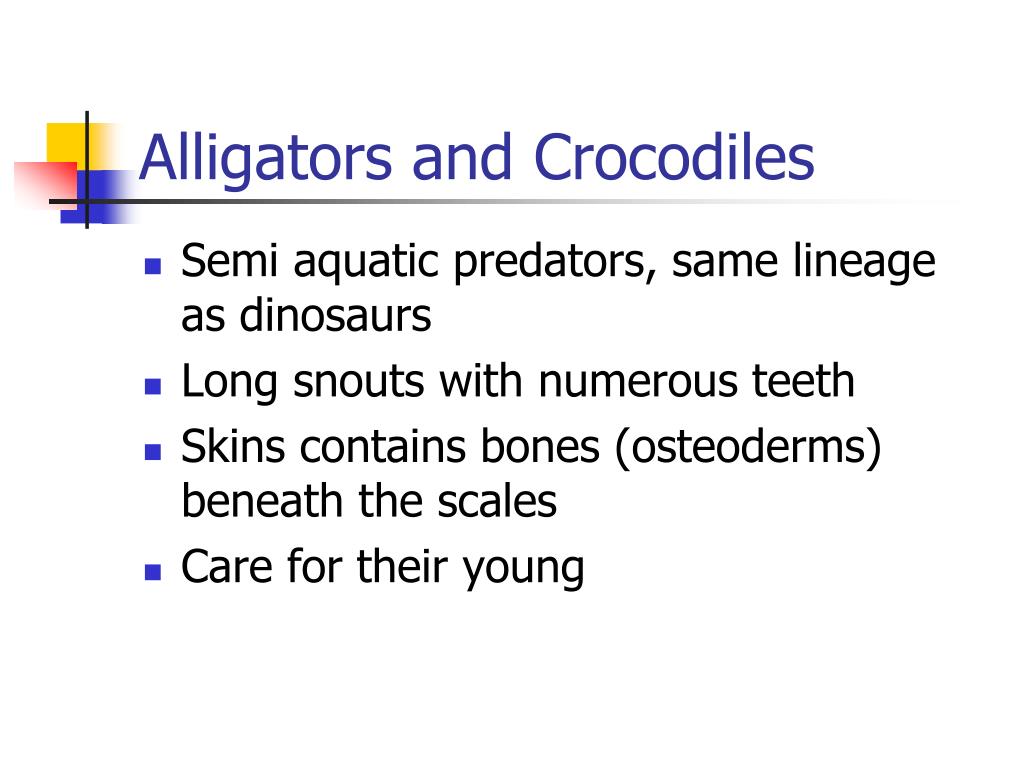 Alligators and Crocodiles

- Semi aquatic predators, same lineage as dinosaurs
- Long snouts with numerous teeth
- Skins contains bones (osteoderms) beneath the scales
- Care for their young